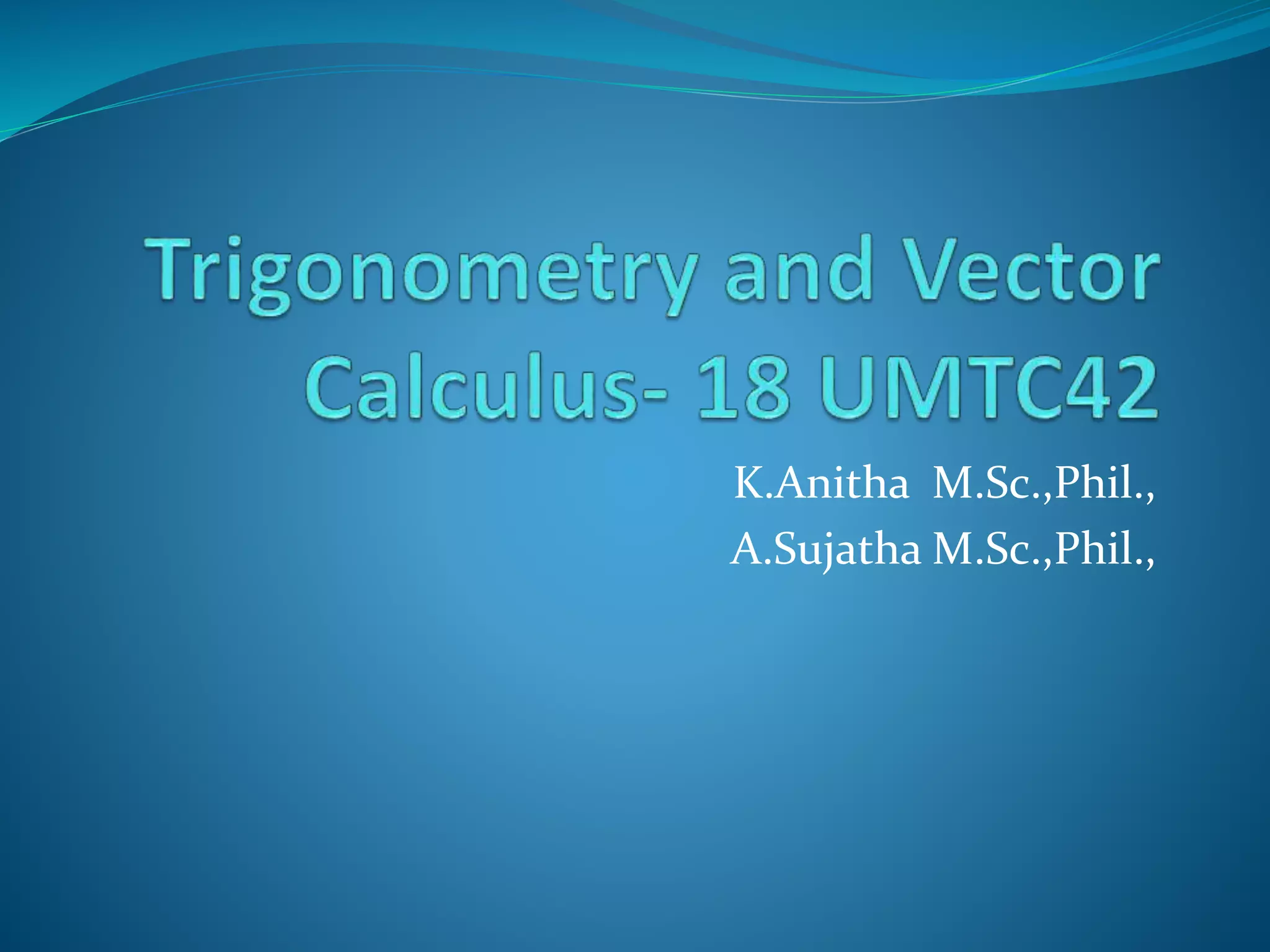 Trigonometry and Vector Calculus- 18 UMTC42

K.Anitha M.Sc.,Phil.,
A.Sujatha M.Sc.,Phil.,